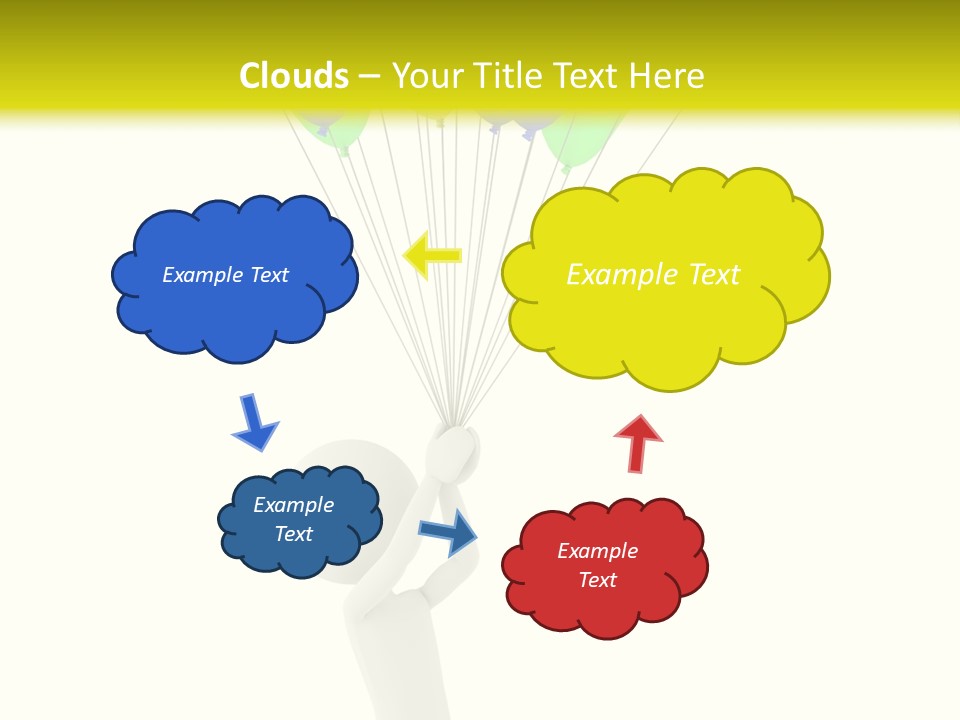 Clouds – Your Title Text Here

Example Text

Example Text

Example Text

Example Text